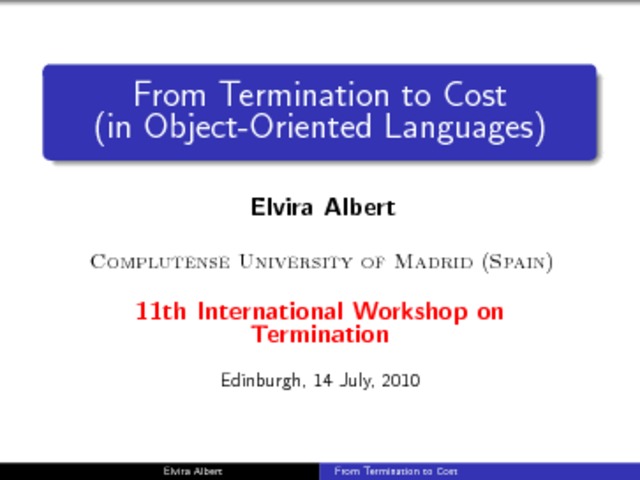 From Termination to Cost
(in Object-Oriented Languages)

Elvira Albert

Complutense University of Madrid (Spain)

11th International Workshop on Termination

Edinburgh, 14 July, 2010

Elvira Albert

From Termination to Cost